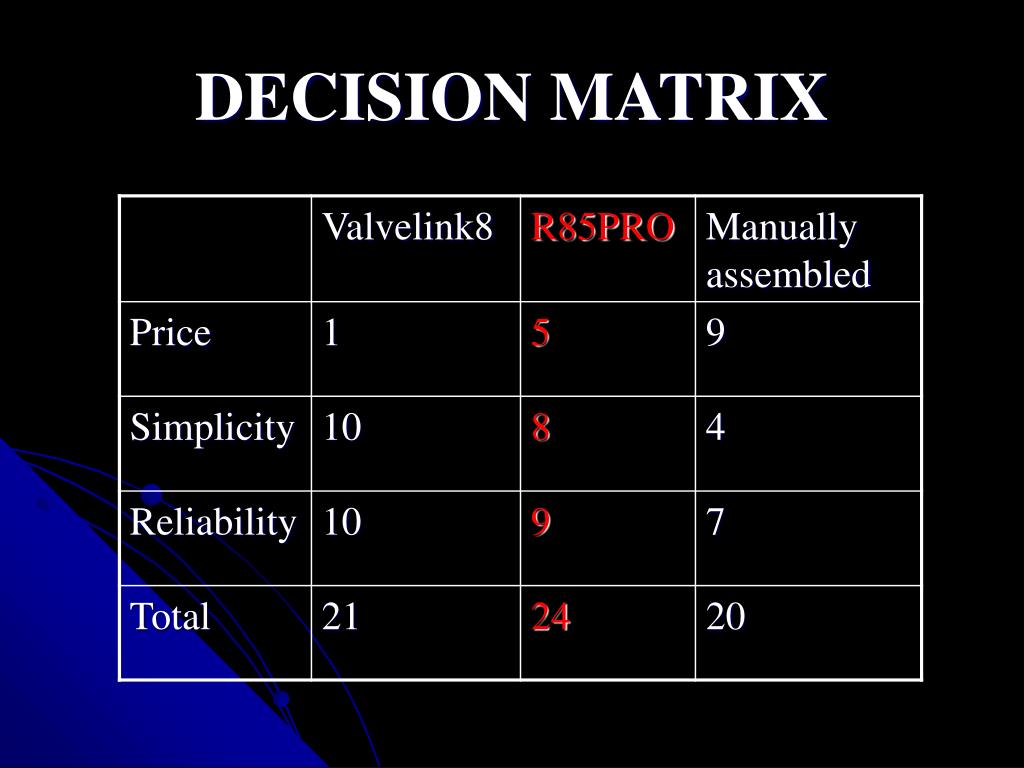 DECISION MATRIX

| | Valvelink8 | R85PRO | Manually assembled |
|---|---|---|---|
| Price | 1 | 5 | 9 |
| Simplicity | 10 | 8 | 4 |
| Reliability | 10 | 9 | 7 |
| Total | 21 | 24 | 20 |